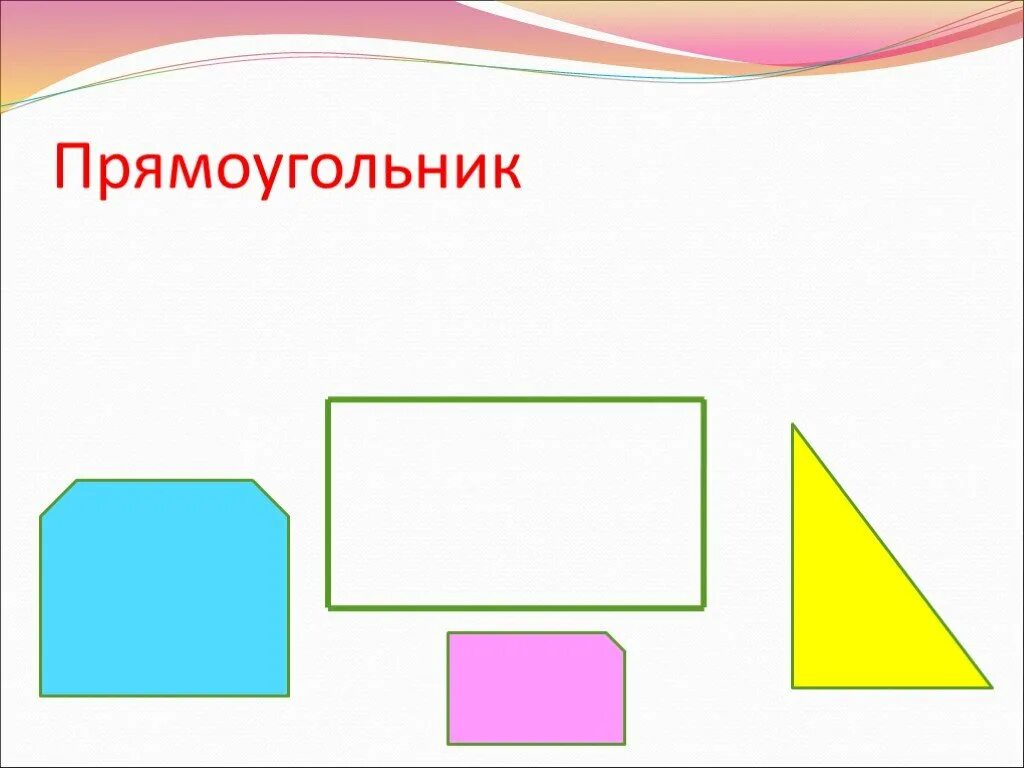 Прямоугольник